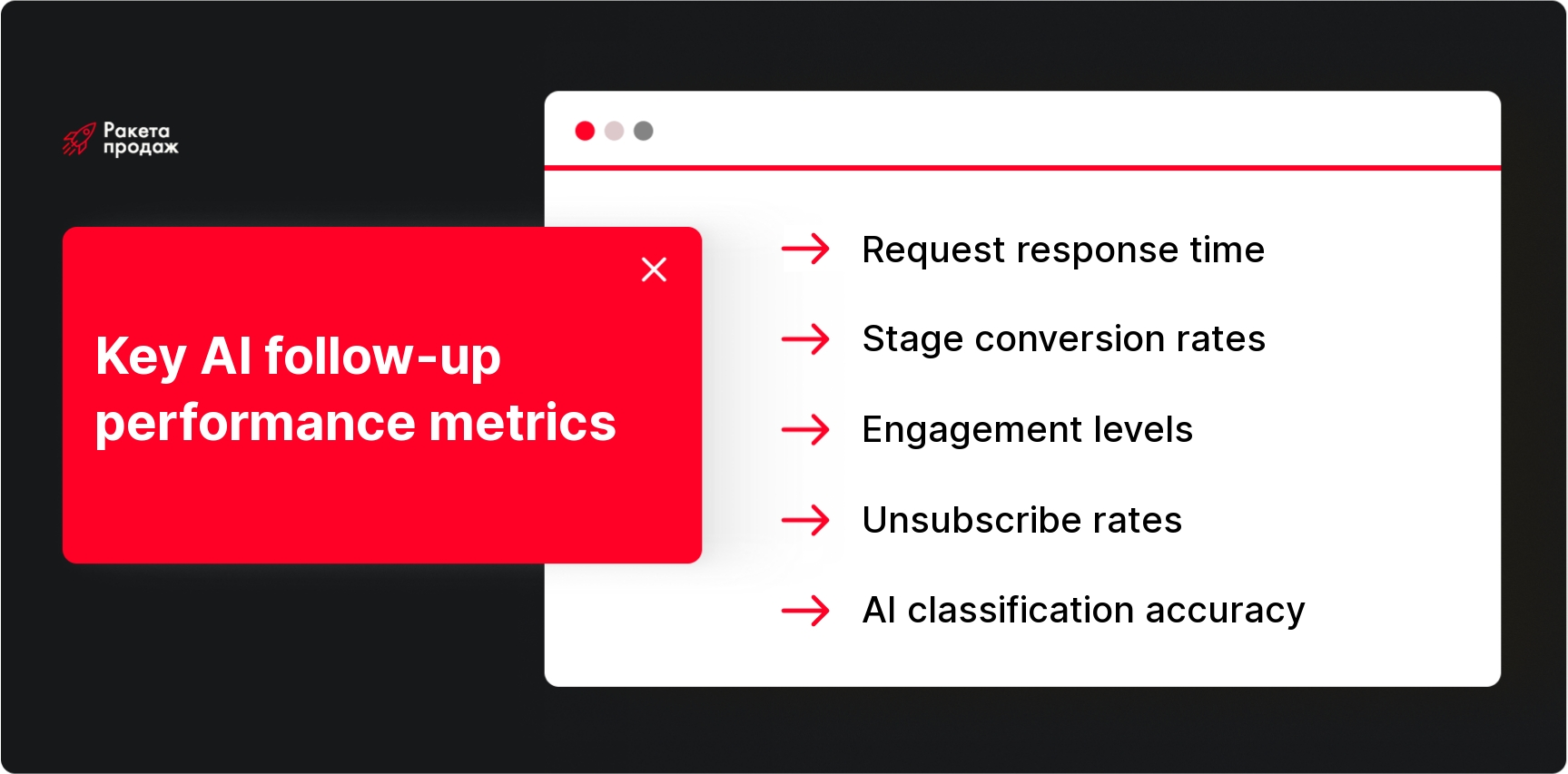 Ракета продаж

Key AI follow-up performance metrics

Request response time

Stage conversion rates

Engagement levels

Unsubscribe rates

AI classification accuracy